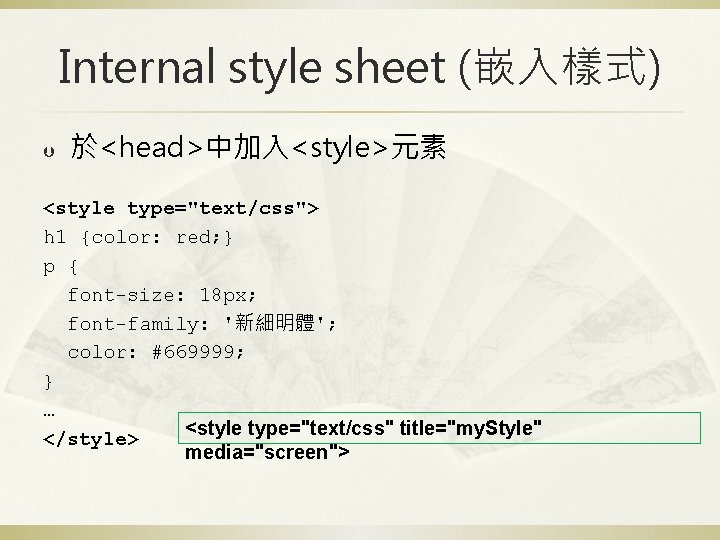 Internal style sheet (嵌入樣式)

於<head>中加入<style>元素

<style type="text/css">
h1 {color: red;}
p {
font-size: 18px;
font-family: '新細明體';
color: #669999;
}
…
</style>

<style type="text/css" title="myStyle" media="screen">